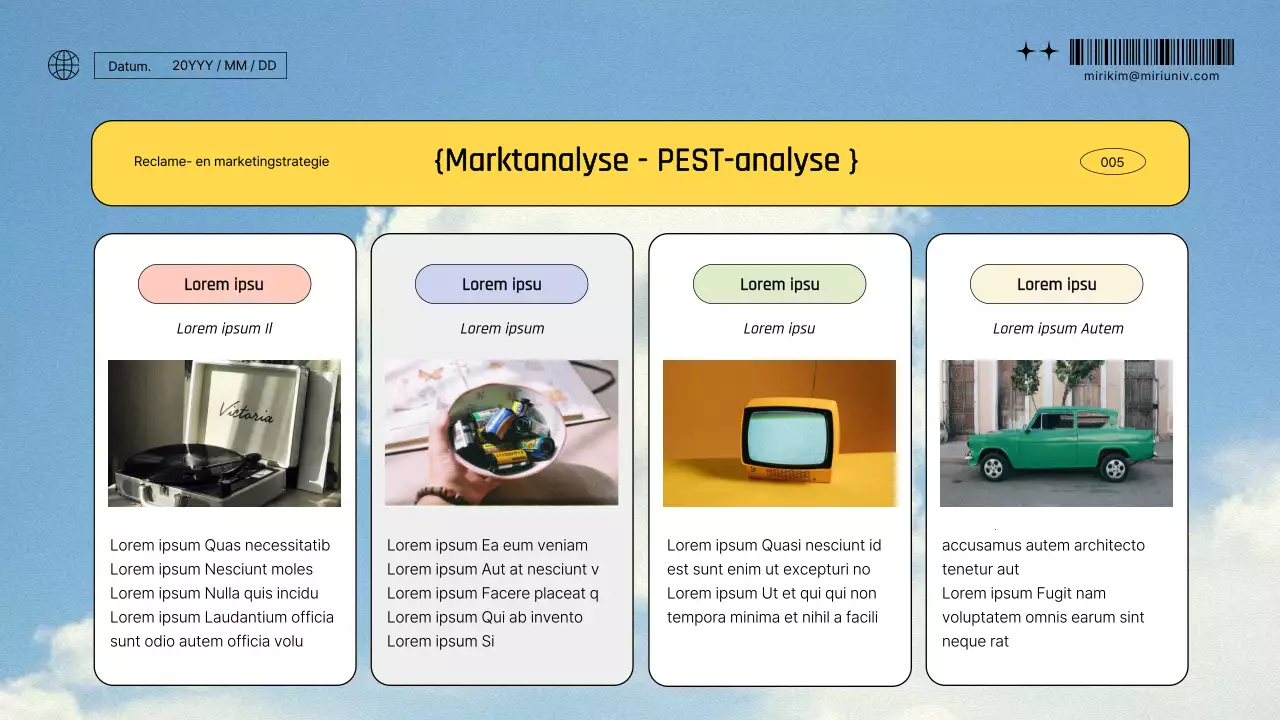 Datum. 20YYY / MM / DD

mirikim@miriuniv.com

Reclame- en marketingstrategie

{Marktanalyse - PEST-analyse }

005

Lorem ipsu

Lorem ipsum II

Victoria

Lorem ipsum Quas necessitatib
Lorem ipsum Nesciunt moles
Lorem ipsum Nulla quis incidu
Lorem ipsum Laudantium officia
sunt odio autem officia volu

Lorem ipsu

Lorem ipsum

Lorem ipsum Ea eum veniam
Lorem ipsum Aut at nesciunt v
Lorem ipsum Facere placeat q
Lorem ipsum Qui ab invento
Lorem ipsum Si

Lorem ipsu

Lorem ipsu

Lorem ipsum Quasi nesciunt id
est sunt enim ut excepturi no
Lorem ipsum Ut et qui qui non
tempora minima et nihil a facili

Lorem ipsu

Lorem ipsum Autem

accusamus autem architecto
tenetur aut
Lorem ipsum Fugit nam
voluptatem omnis earum sint
neque rat